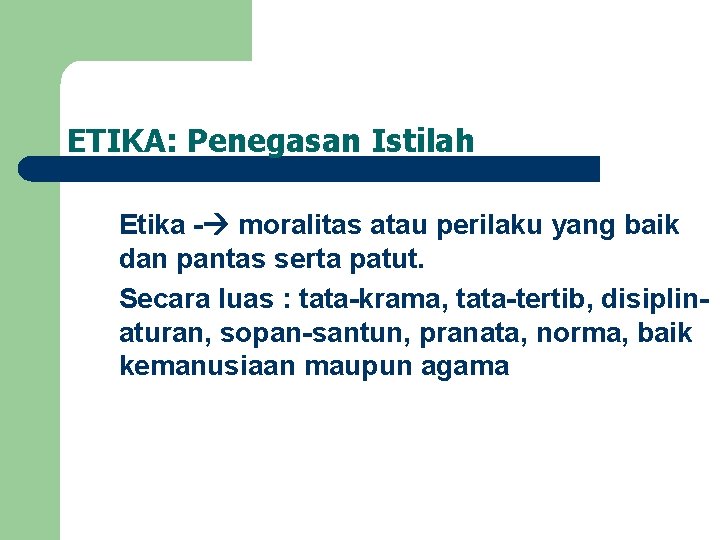 ETIKA: Penegasan Istilah

Etika -→ moralitas atau perilaku yang baik dan pantas serta patut.

Secara luas : tata-krama, tata-tertib, disiplin-aturan, sopan-santun, pranata, norma, baik kemanusiaan maupun agama